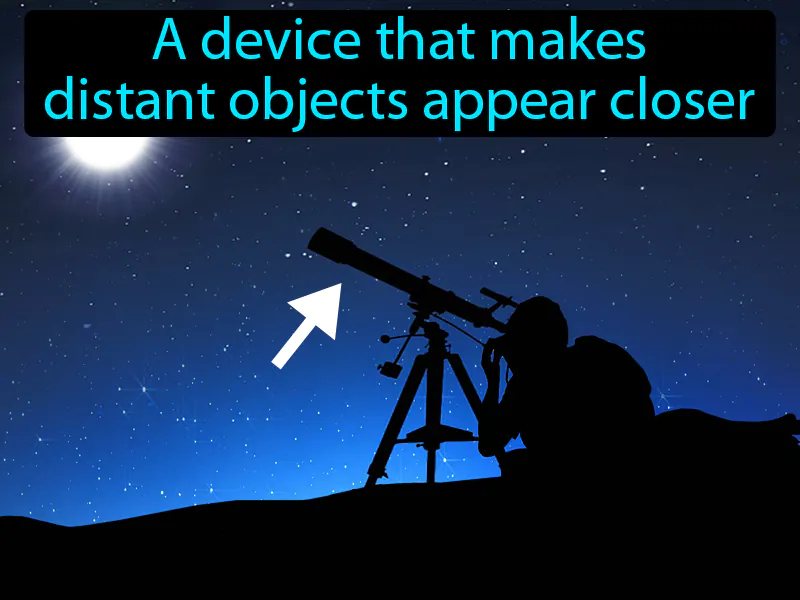 A device that makes distant objects appear closer